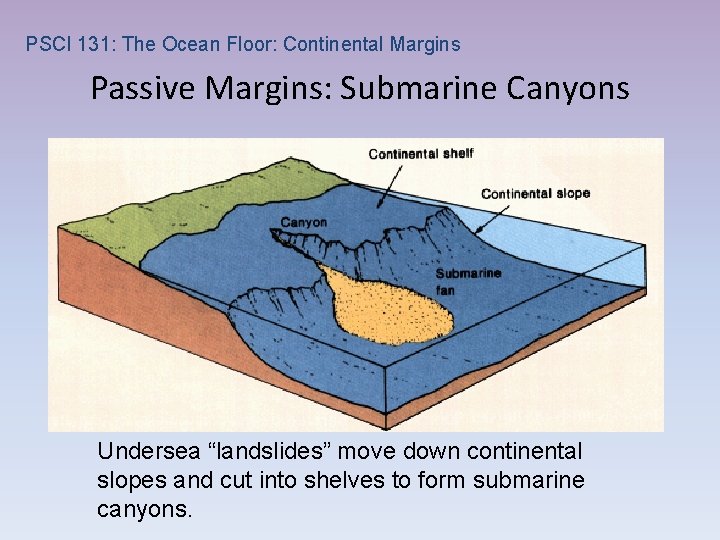 PSCI 131: The Ocean Floor: Continental Margins

Passive Margins: Submarine Canyons

Continental shelf

Continental slope

Canyon

Submarine fan

Undersea “landslides” move down continental slopes and cut into shelves to form submarine canyons.